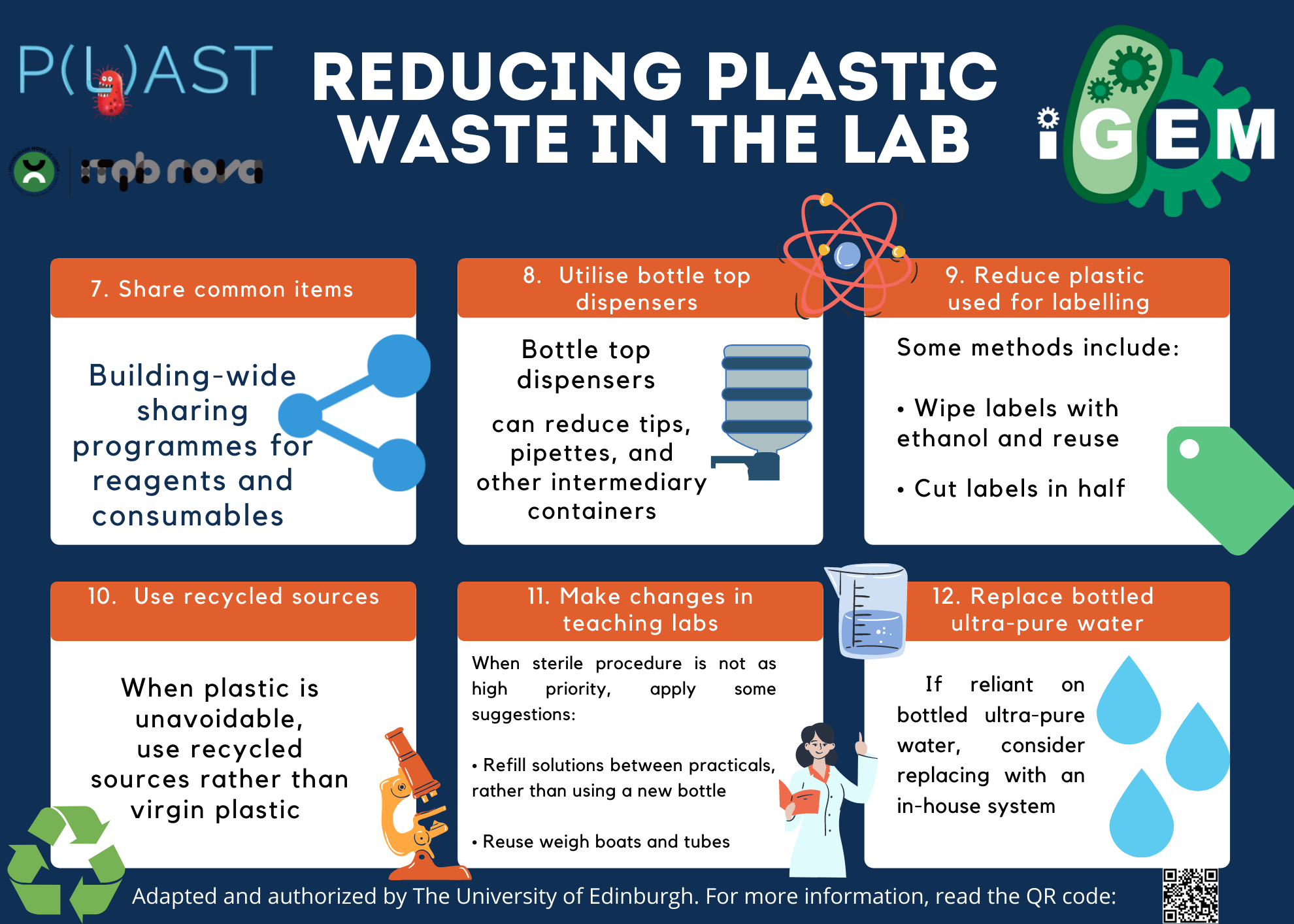 P(L)AST

itqb nova

REDUCING PLASTIC WASTE IN THE LAB

iGEM

7. Share common items

Building-wide sharing programmes for reagents and consumables

8. Utilise bottle top dispensers

Bottle top dispensers

can reduce tips, pipettes, and other intermediary containers

9. Reduce plastic used for labelling

Some methods include:

• Wipe labels with ethanol and reuse

• Cut labels in half

10. Use recycled sources

When plastic is unavoidable, use recycled sources rather than virgin plastic

11. Make changes in teaching labs

When sterile procedure is not as high priority, apply some suggestions:

• Refill solutions between practicals, rather than using a new bottle

• Reuse weigh boats and tubes

12. Replace bottled ultra-pure water

If reliant on bottled ultra-pure water, consider replacing with an in-house system

Adapted and authorized by The University of Edinburgh. For more information, read the QR code: